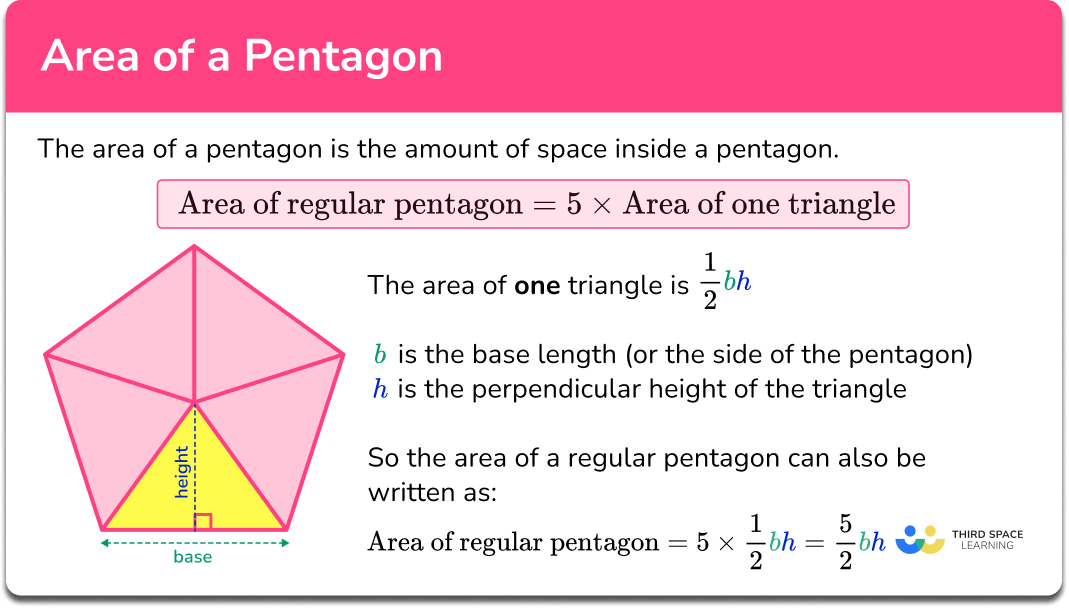 Area of a Pentagon

The area of a pentagon is the amount of space inside a pentagon.

$\text{Area of regular pentagon} = 5 \times \text{Area of one triangle}$

height

base

The area of **one** triangle is $\frac{1}{2}bh$

$b$ is the base length (or the side of the pentagon)
$h$ is the perpendicular height of the triangle

So the area of a regular pentagon can also be written as:

$\text{Area of regular pentagon} = 5 \times \frac{1}{2}bh = \frac{5}{2}bh$

THIRD SPACE LEARNING